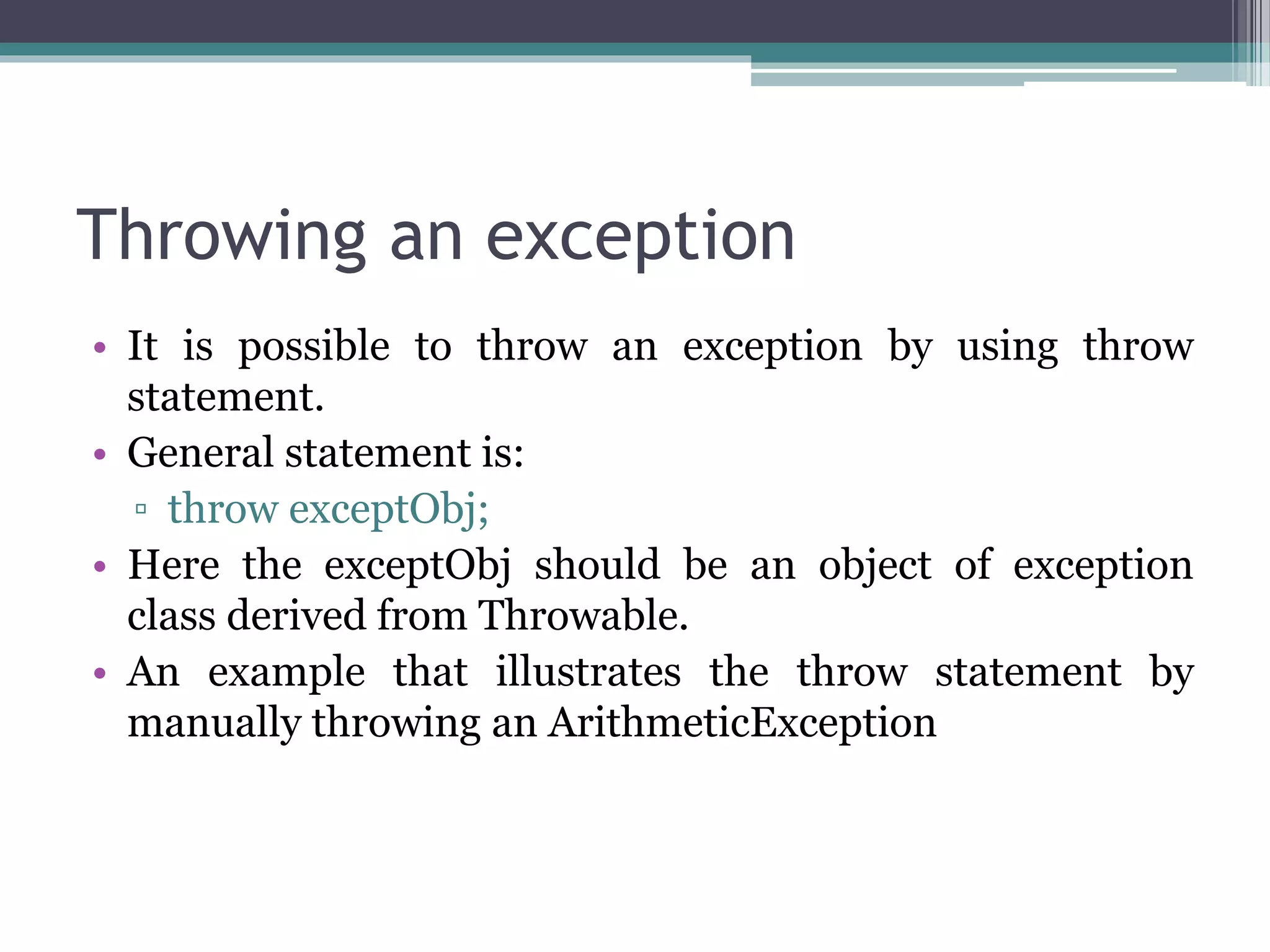 Throwing an exception

• It is possible to throw an exception by using throw statement.
• General statement is:
▫ throw exceptObj;
• Here the exceptObj should be an object of exception class derived from Throwable.
• An example that illustrates the throw statement by manually throwing an ArithmeticException